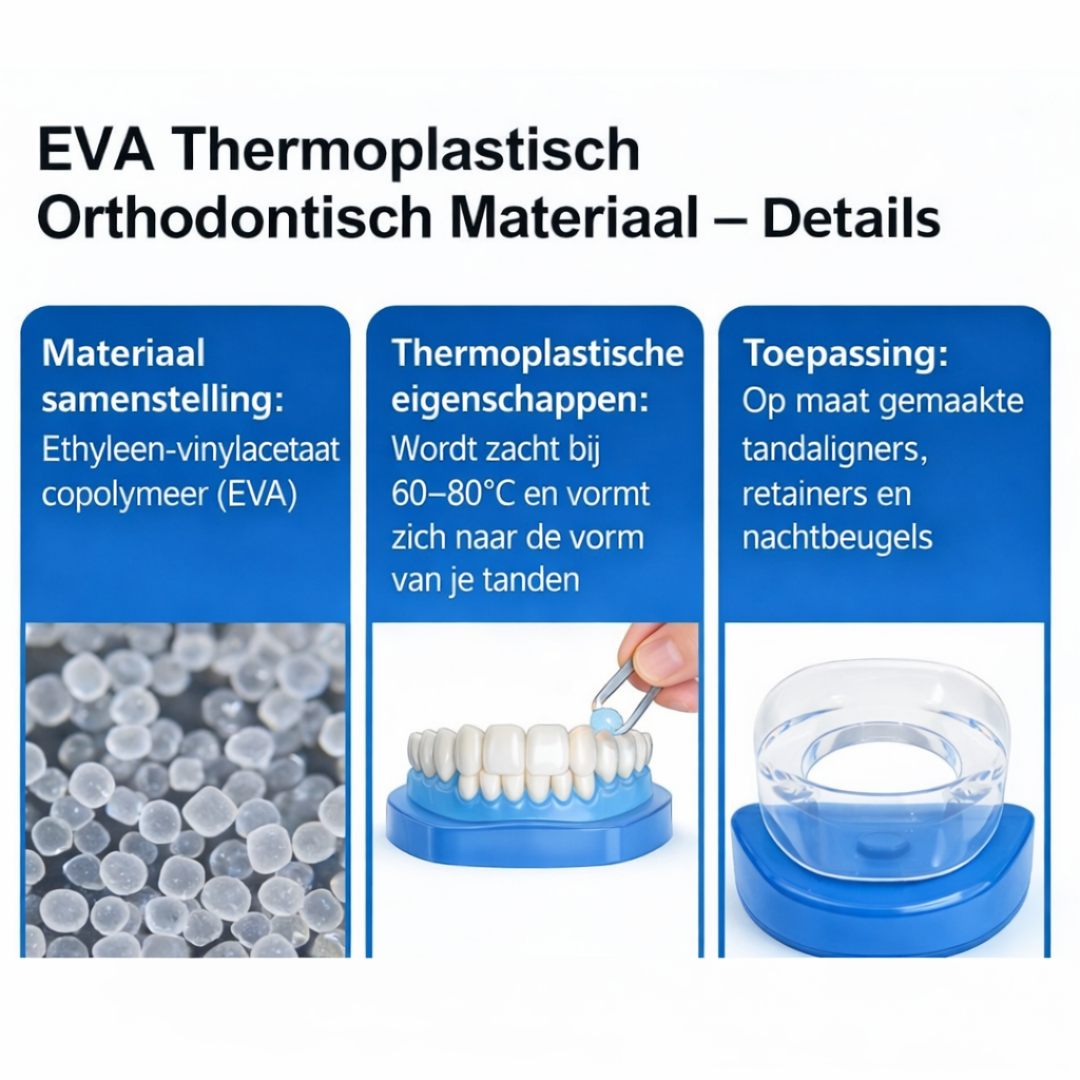 EVA Thermoplastisch Orthodontisch Materiaal – Details

Materiaal samenstelling:
Ethyleen-vinylacetaat copolymeer (EVA)

Thermoplastische eigenschappen:
Wordt zacht bij 60–80°C en vormt zich naar de vorm van je tanden

Toepassing:
Op maat gemaakte tandaligners, retainers en nachtbeugels